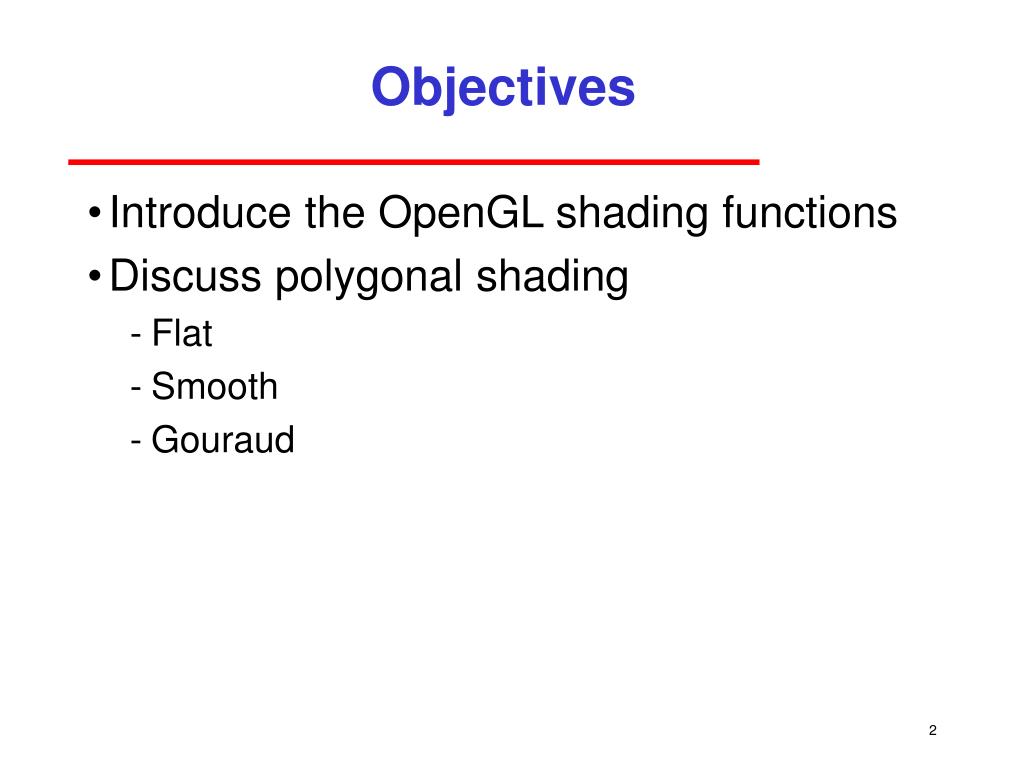 Objectives

• Introduce the OpenGL shading functions
• Discuss polygonal shading
- Flat
- Smooth
- Gouraud

2